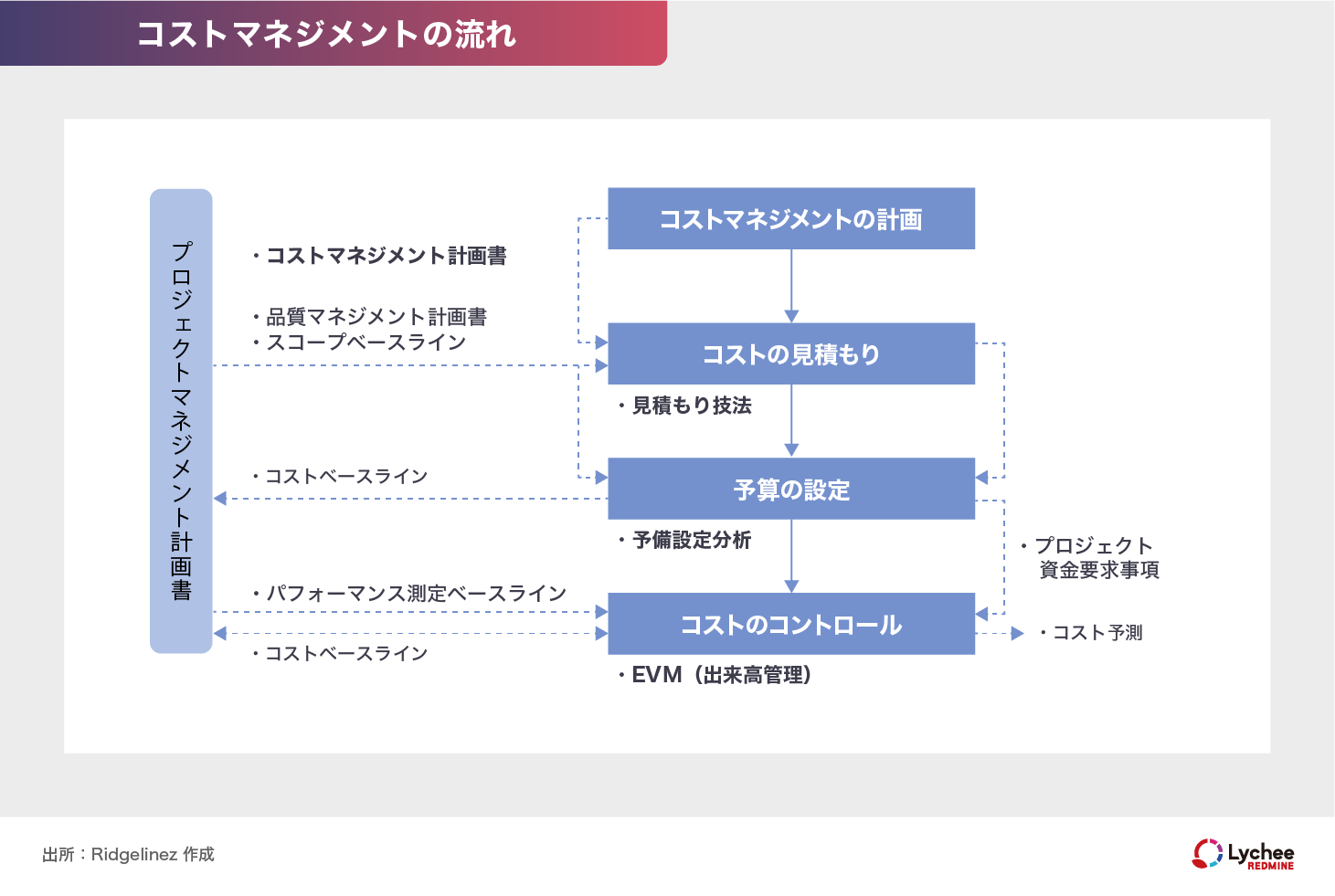 コストマネジメントの流れ

プロジェクトマネジメント計画書

・コストマネジメント計画書

・品質マネジメント計画書
・スコープベースライン

・コストベースライン

・パフォーマンス測定ベースライン

・コストベースライン

コストマネジメントの計画

コストの見積もり

・見積もり技法

予算の設定

・予備設定分析

コストのコントロール

・EVM（出来高管理）

・プロジェクト資金要求事項

・コスト予測

出所：Ridgelinez 作成

Lychee REDMINE